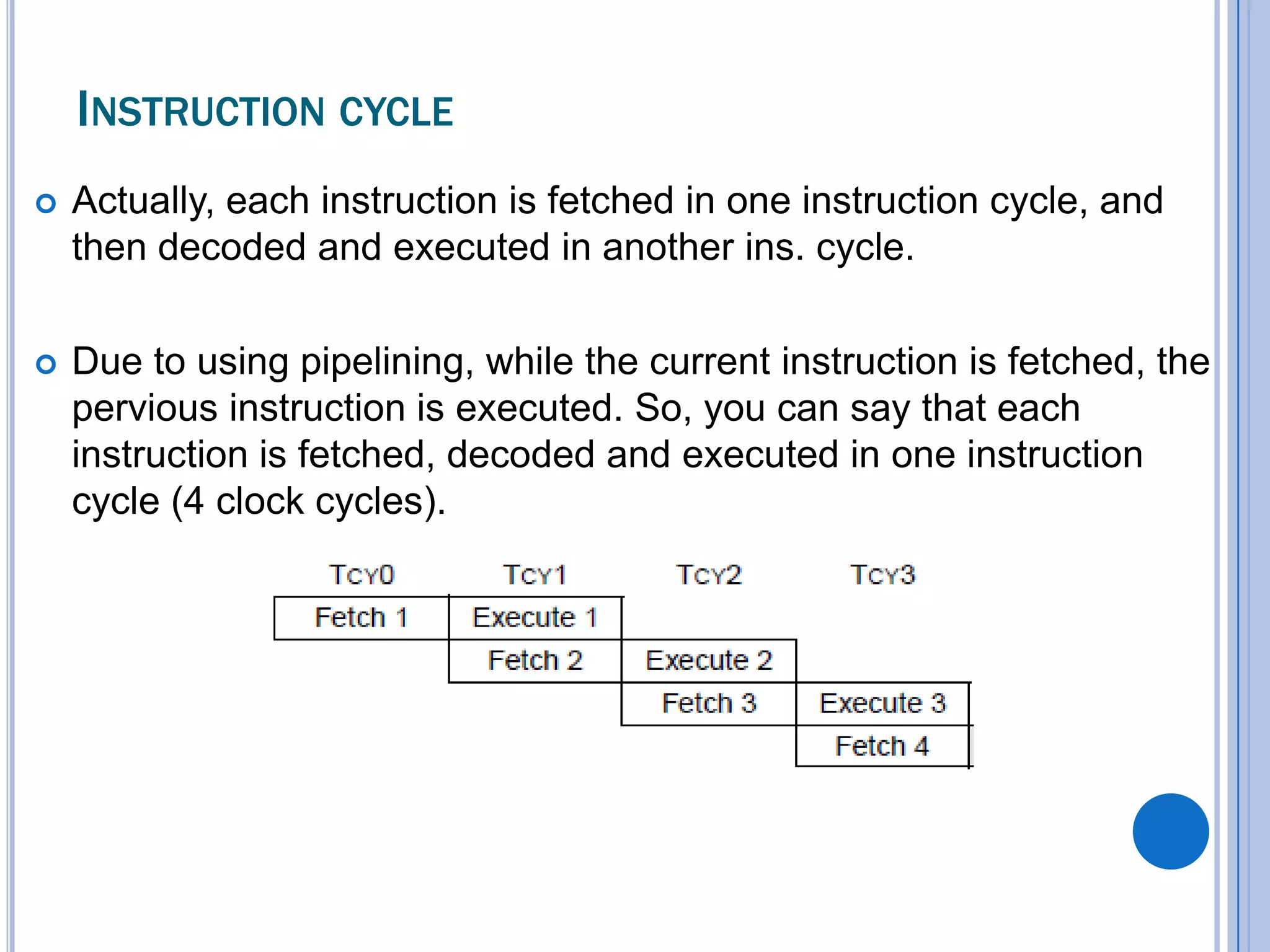 INSTRUCTION CYCLE

Actually, each instruction is fetched in one instruction cycle, and then decoded and executed in another ins. cycle.

Due to using pipelining, while the current instruction is fetched, the pervious instruction is executed. So, you can say that each instruction is fetched, decoded and executed in one instruction cycle (4 clock cycles).

| TCY0 | TCY1 | TCY2 | TCY3 |
|---|---|---|---|
| Fetch 1 | Execute 1 | | |
| | Fetch 2 | Execute 2 | |
| | | Fetch 3 | Execute 3 |
| | | | Fetch 4 |